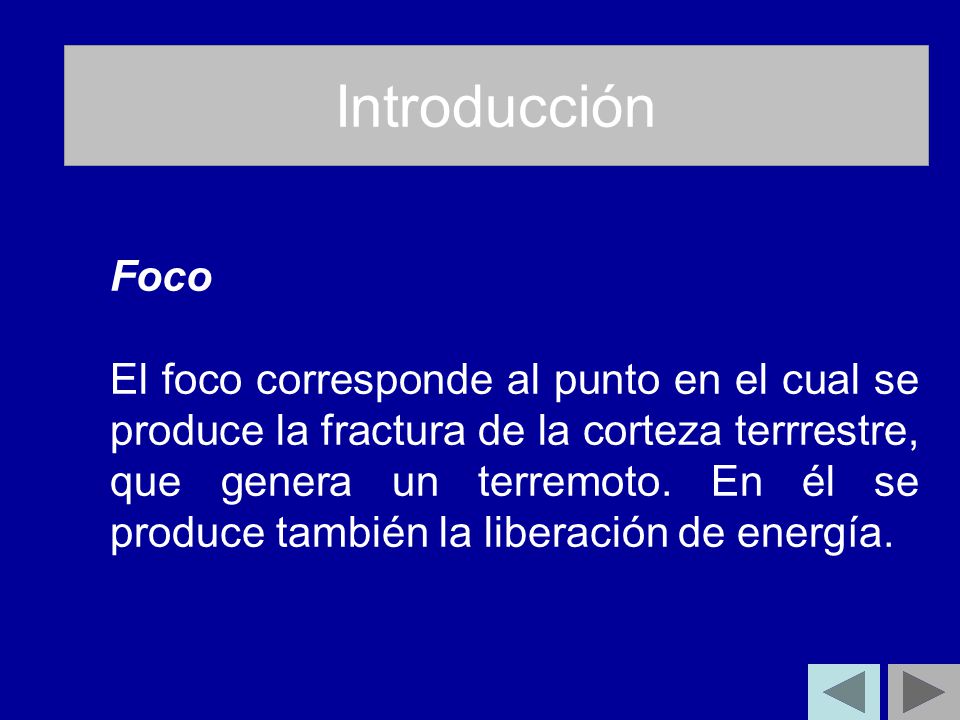 Introducción

Foco

El foco corresponde al punto en el cual se produce la fractura de la corteza terrrestre, que genera un terremoto. En él se produce también la liberación de energía.